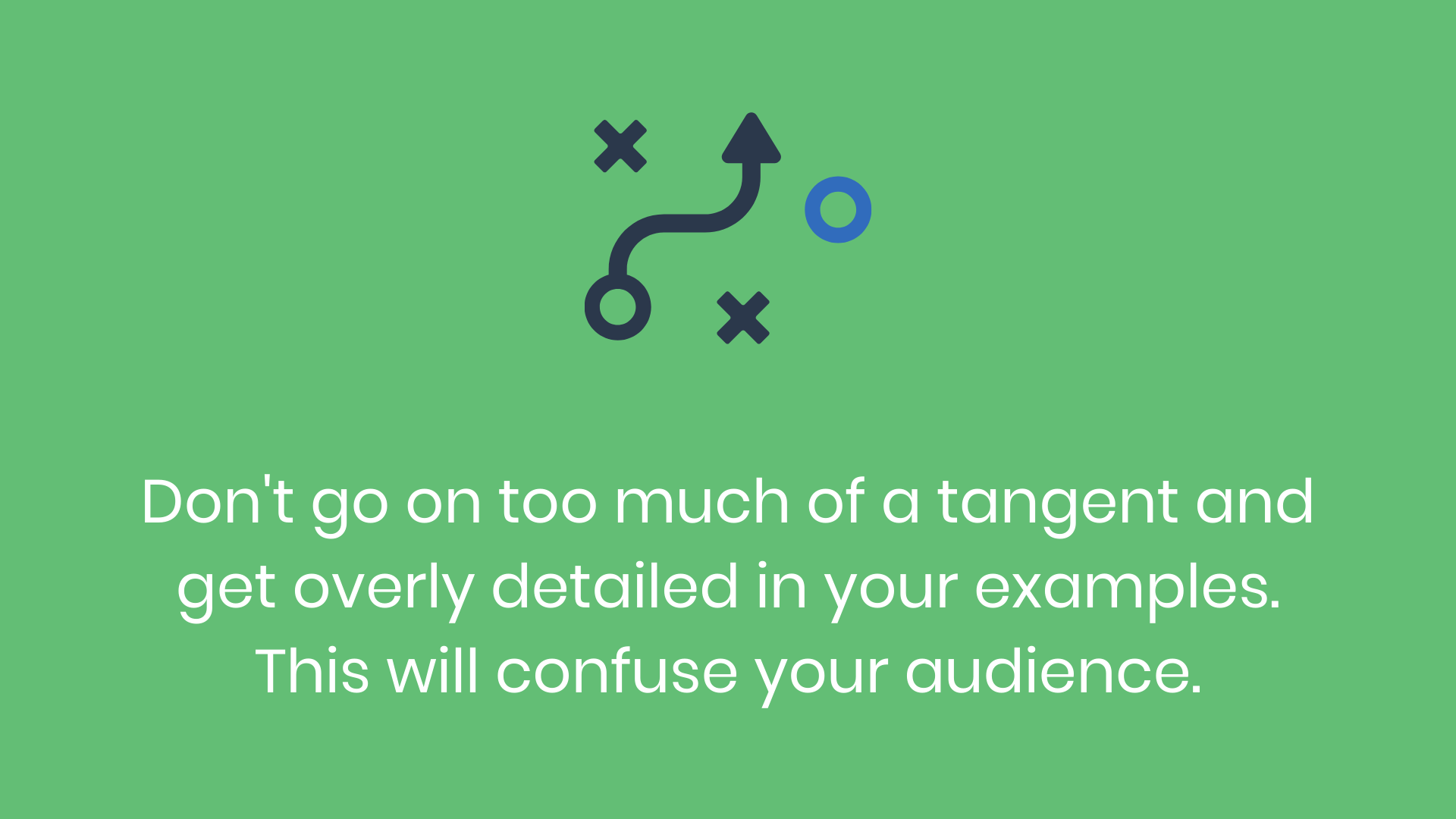 Don't go on too much of a tangent and get overly detailed in your examples. This will confuse your audience.